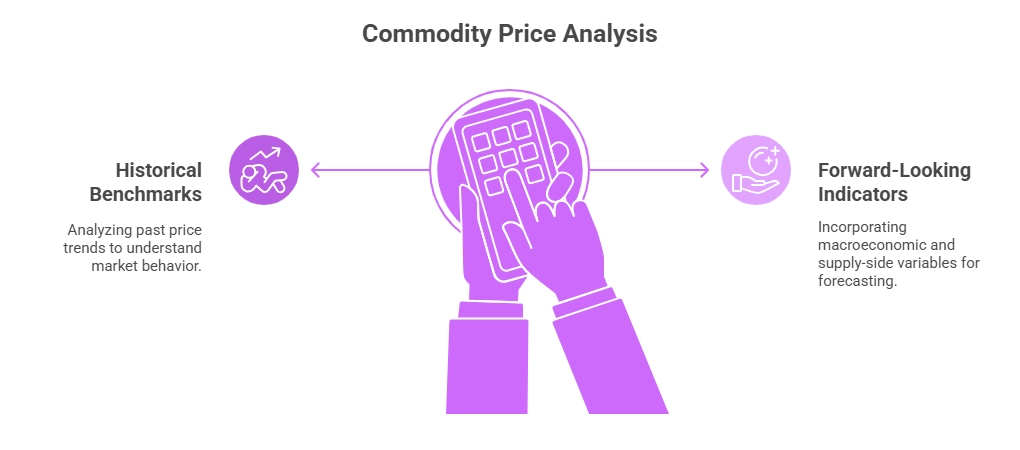 Commodity Price Analysis

Historical Benchmarks

Analyzing past price trends to understand market behavior.

Forward-Looking Indicators

Incorporating macroeconomic and supply-side variables for forecasting.